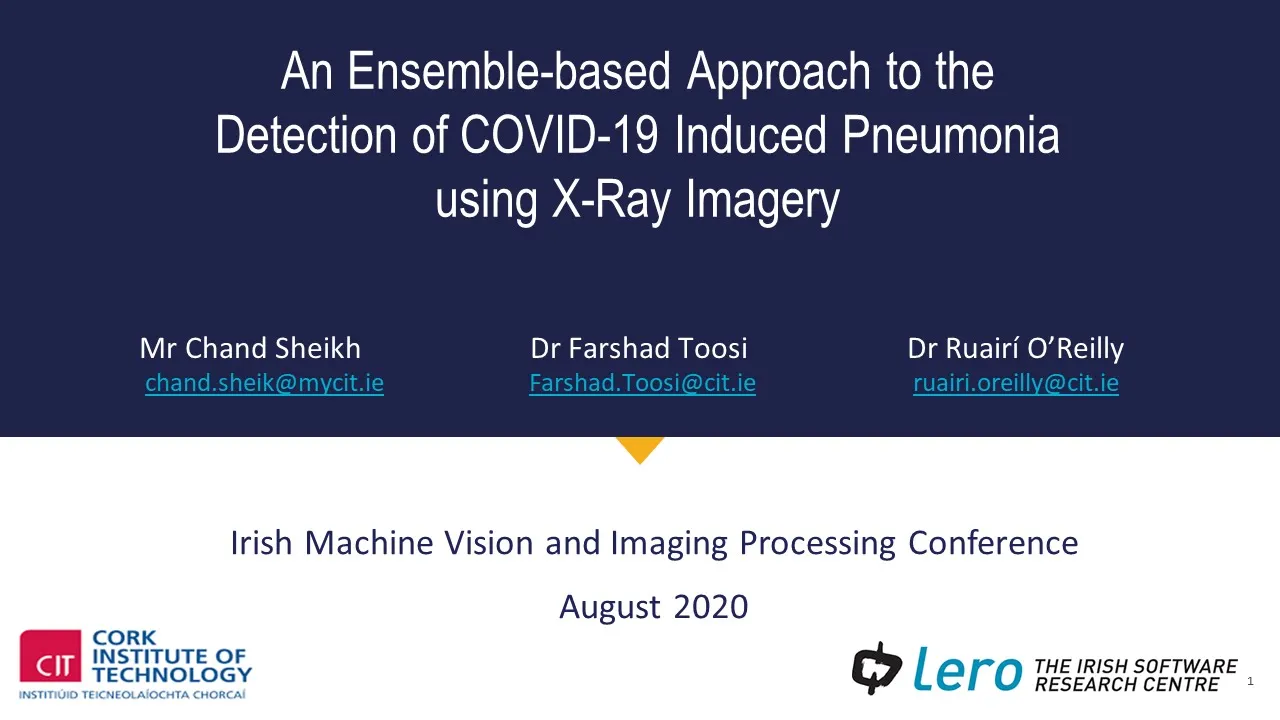 An Ensemble-based Approach to the Detection of COVID-19 Induced Pneumonia using X-Ray Imagery

Mr Chand Sheikh
chand.sheik@mycit.ie

Dr Farshad Toosi
Farshad.Toosi@cit.ie

Dr Ruairí O'Reilly
ruairi.oreilly@cit.ie

Irish Machine Vision and Imaging Processing Conference

August 2020

CIT CORK INSTITUTE OF TECHNOLOGY
INSTITIÚID TEICNEOLAÍOCHTA CHORCAÍ

lero THE IRISH SOFTWARE RESEARCH CENTRE

1